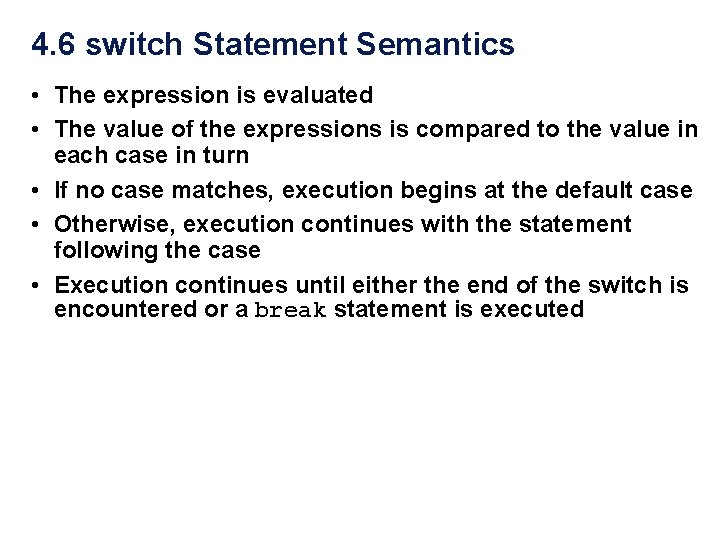 4.6 switch Statement Semantics

• The expression is evaluated
• The value of the expressions is compared to the value in each case in turn
• If no case matches, execution begins at the default case
• Otherwise, execution continues with the statement following the case
• Execution continues until either the end of the switch is encountered or a break statement is executed